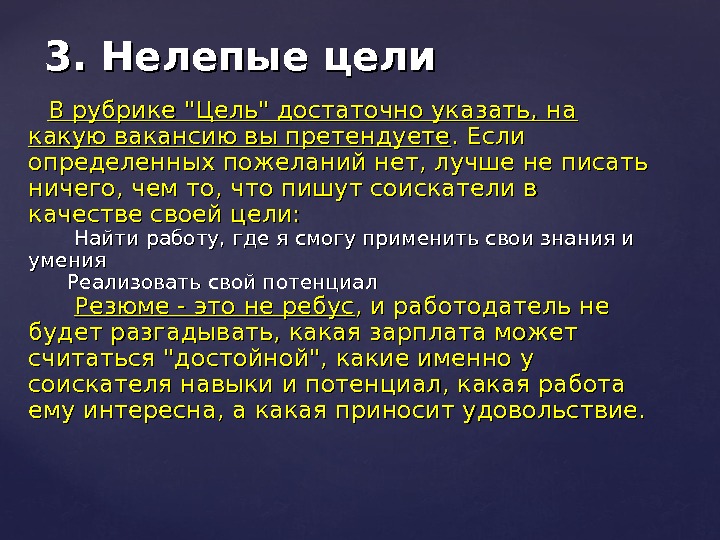 3. Нелепые цели

В рубрике "Цель" достаточно указать, на какую вакансию вы претендуете. Если определенных пожеланий нет, лучше не писать ничего, чем то, что пишут соискатели в качестве своей цели:

Найти работу, где я смогу применить свои знания и умения

Реализовать свой потенциал

Резюме - это не ребус, и работодатель не будет разгадывать, какая зарплата может считаться "достойной", какие именно у соискателя навыки и потенциал, какая работа ему интересна, а какая приносит удовольствие.